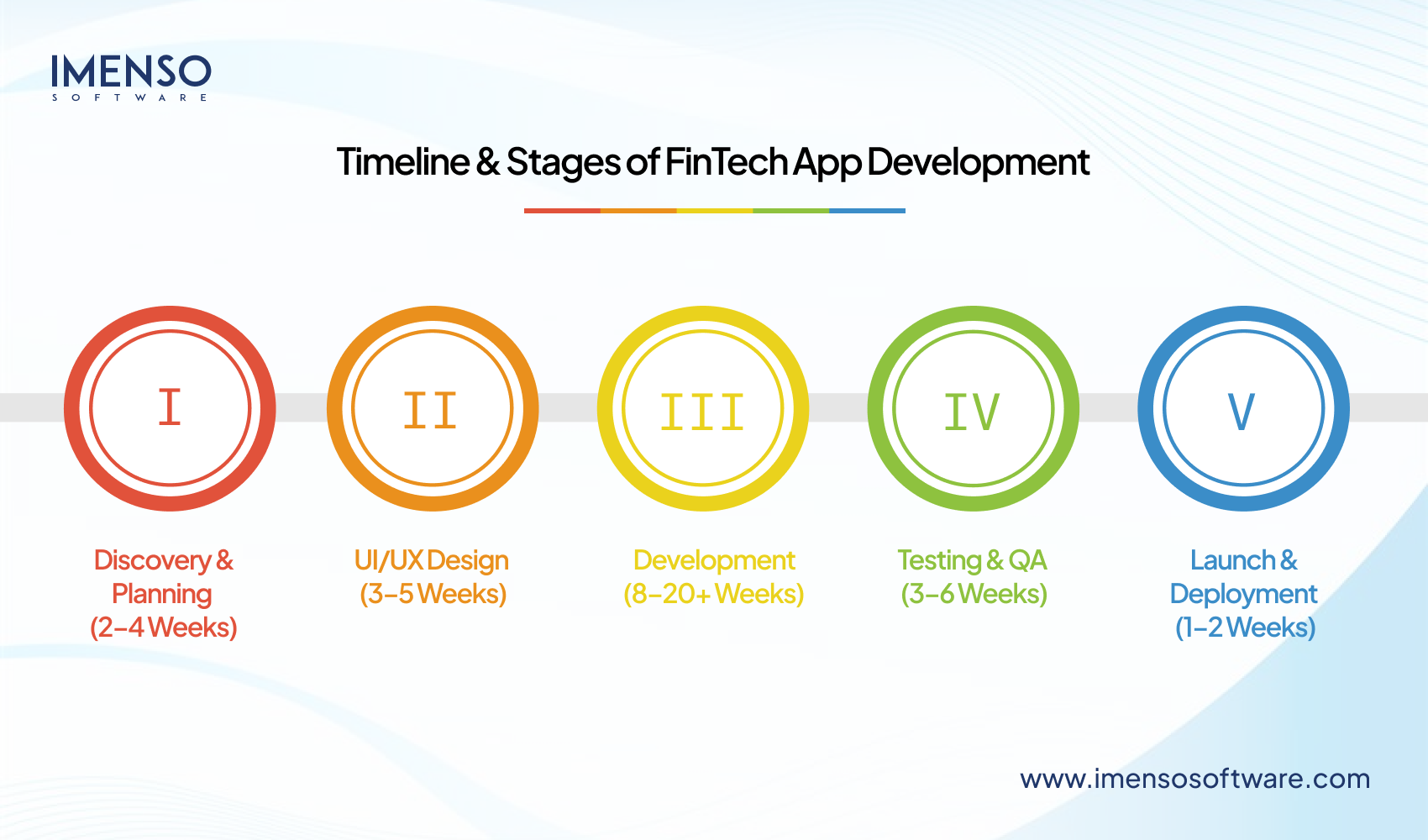 IMENSO
SOFTWARE

Timeline & Stages of FinTech App Development

I

Discovery & Planning (2–4 Weeks)

II

UI/UX Design (3–5 Weeks)

III

Development (8–20+ Weeks)

IV

Testing & QA (3–6 Weeks)

V

Launch & Deployment (1–2 Weeks)

www.imensosoftware.com